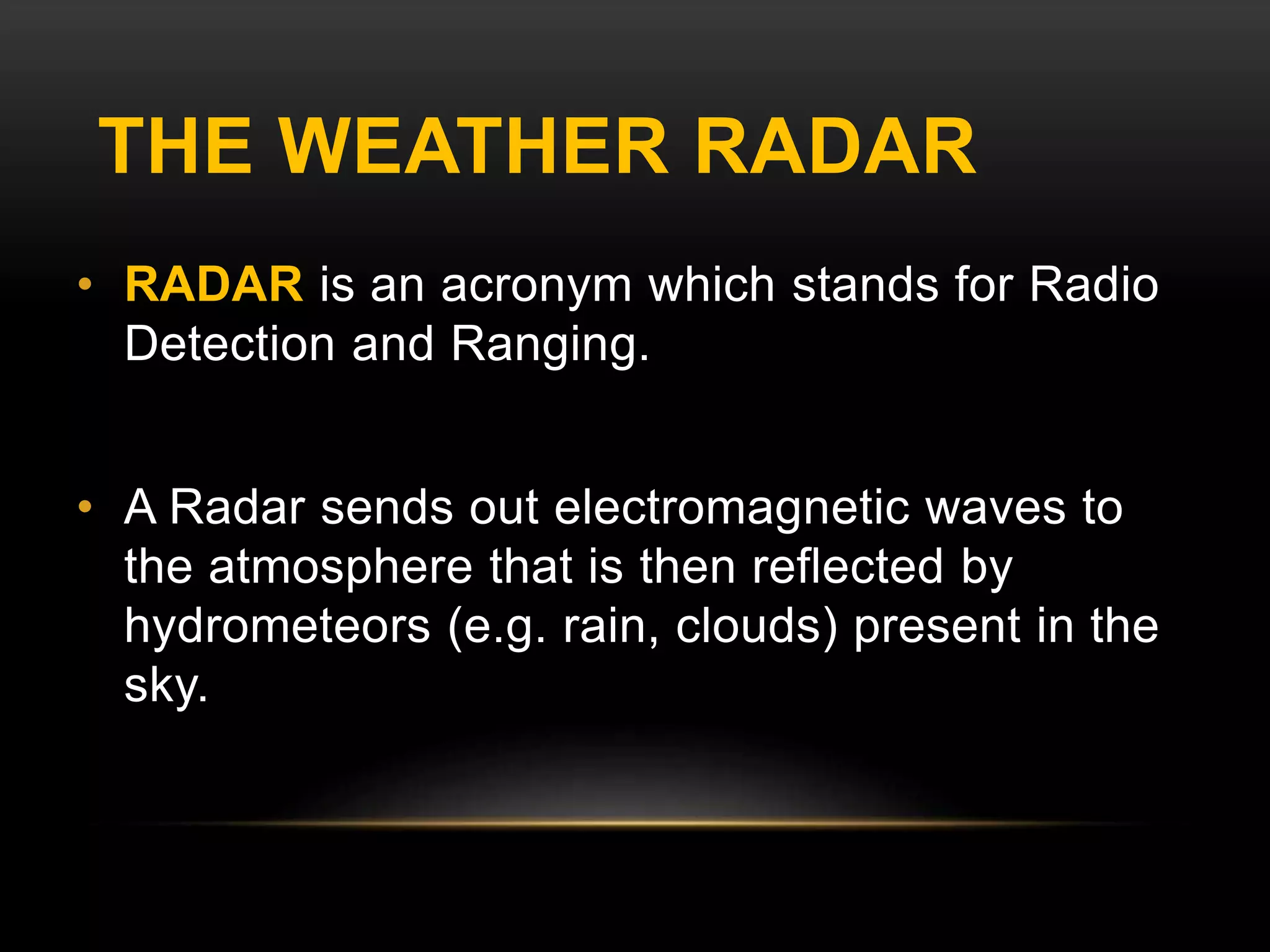 THE WEATHER RADAR

• RADAR is an acronym which stands for Radio Detection and Ranging.

• A Radar sends out electromagnetic waves to the atmosphere that is then reflected by hydrometeors (e.g. rain, clouds) present in the sky.